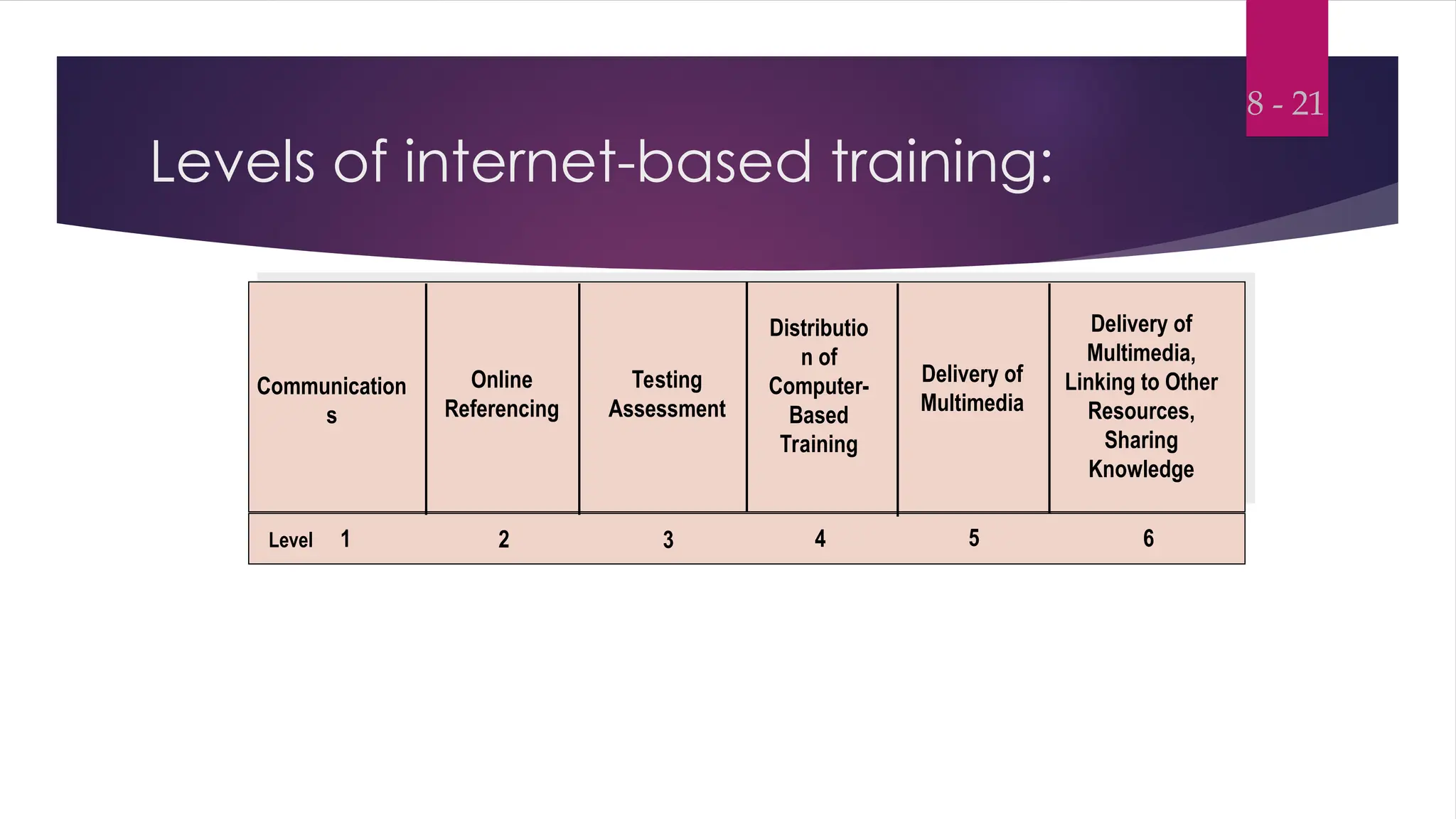 8 - 21

Levels of internet-based training:

| Communications | Online Referencing | Testing Assessment | Distribution of Computer-Based Training | Delivery of Multimedia | Delivery of Multimedia, Linking to Other Resources, Sharing Knowledge |
|---|---|---|---|---|---|
| Level 1 | 2 | 3 | 4 | 5 | 6 |